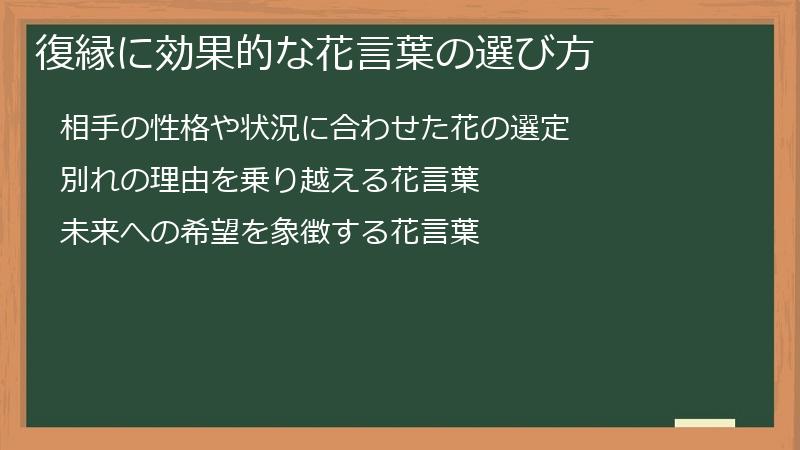 復縁に効果的な花言葉の選び方

相手の性格や状況に合わせた花の選定

別れの理由を乗り越える花言葉

未来への希望を象徴する花言葉